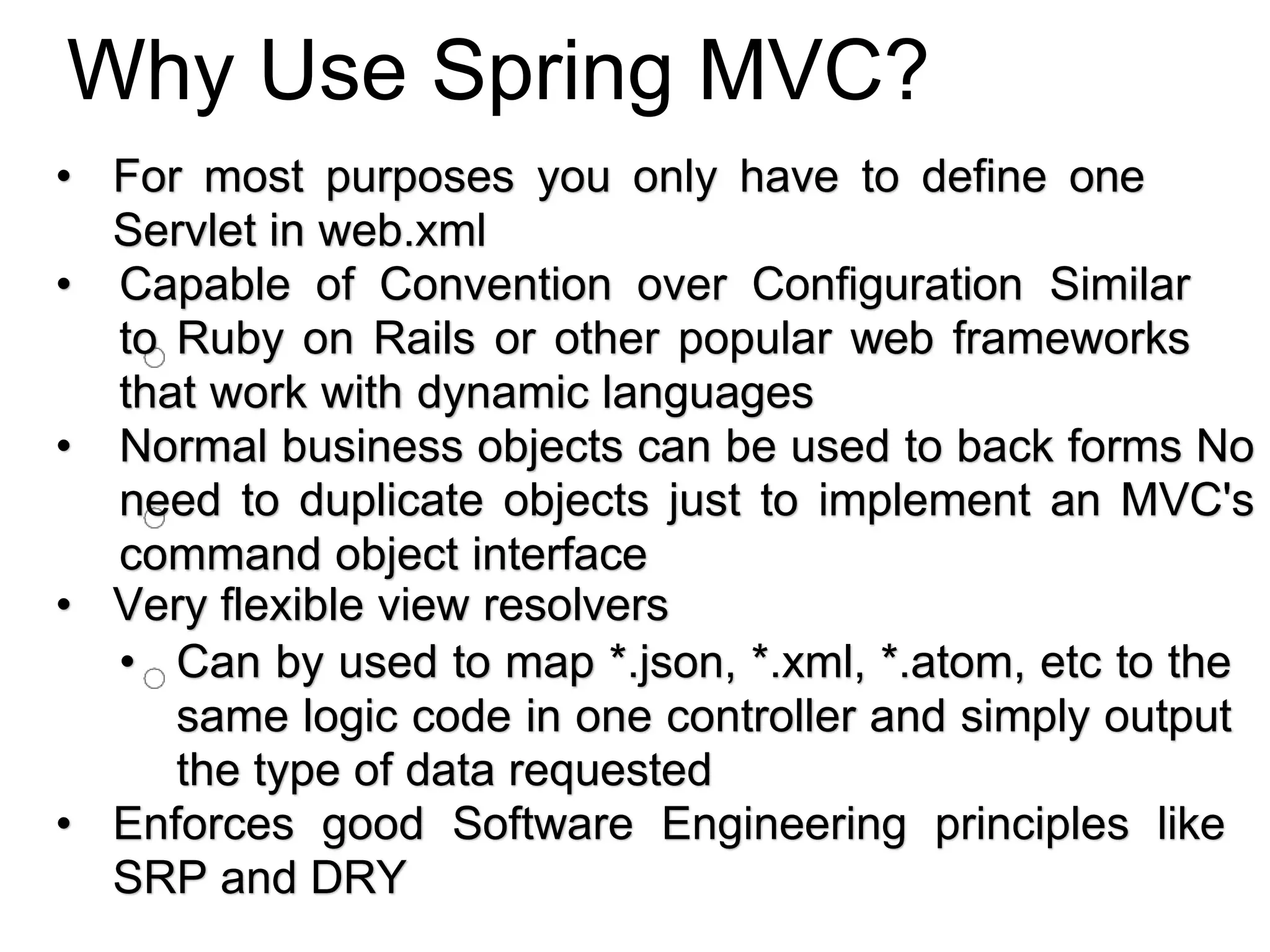 Why Use Spring MVC?

• For most purposes you only have to define one Servlet in web.xml

• Capable of Convention over Configuration Similar to Ruby on Rails or other popular web frameworks that work with dynamic languages

• Normal business objects can be used to back forms No need to duplicate objects just to implement an MVC's command object interface

• Very flexible view resolvers

• Can by used to map *.json, *.xml, *.atom, etc to the same logic code in one controller and simply output the type of data requested

• Enforces good Software Engineering principles like SRP and DRY